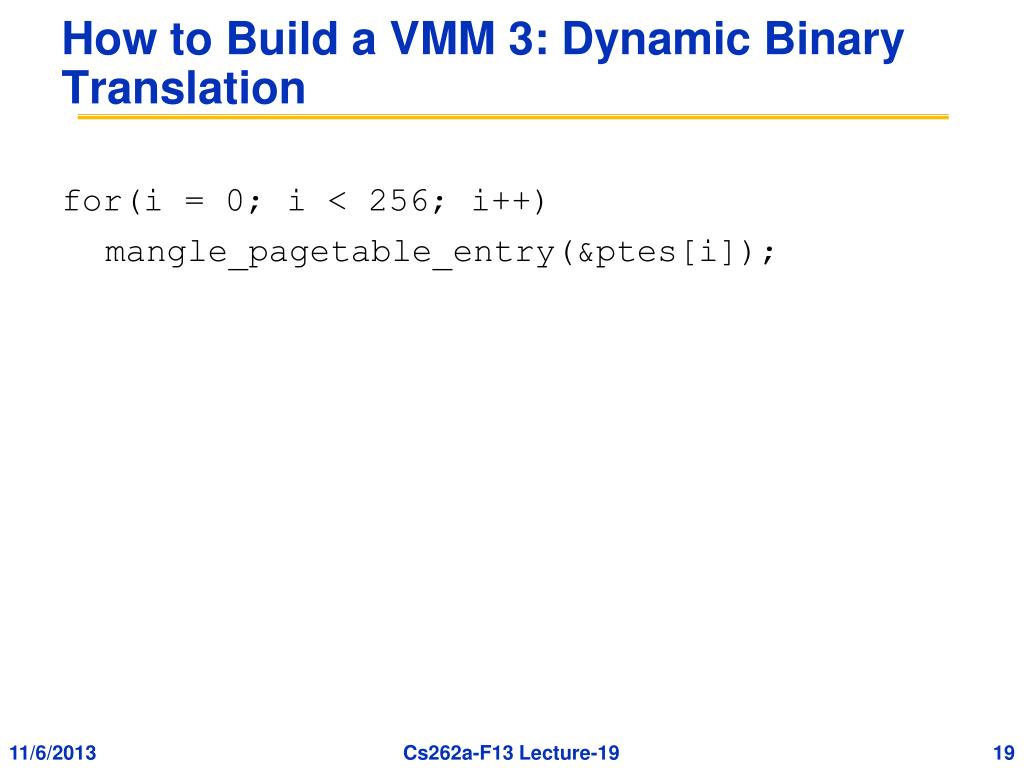 How to Build a VMM 3: Dynamic Binary Translation

for(i = 0; i < 256; i++)
  mangle_pagetable_entry(&ptes[i]);

11/6/2013
Cs262a-F13 Lecture-19
19